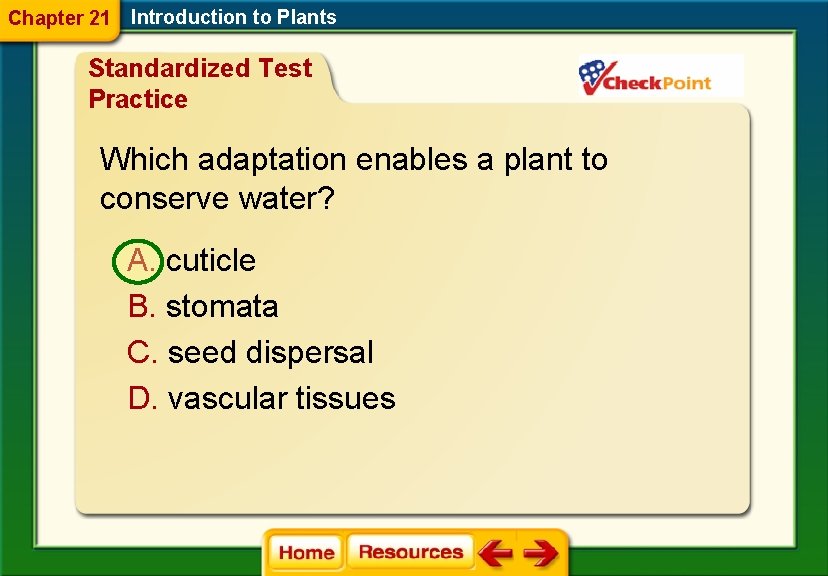 Chapter 21 Introduction to Plants

Standardized Test Practice

CheckPoint

Which adaptation enables a plant to conserve water?

A. cuticle
B. stomata
C. seed dispersal
D. vascular tissues

Home Resources